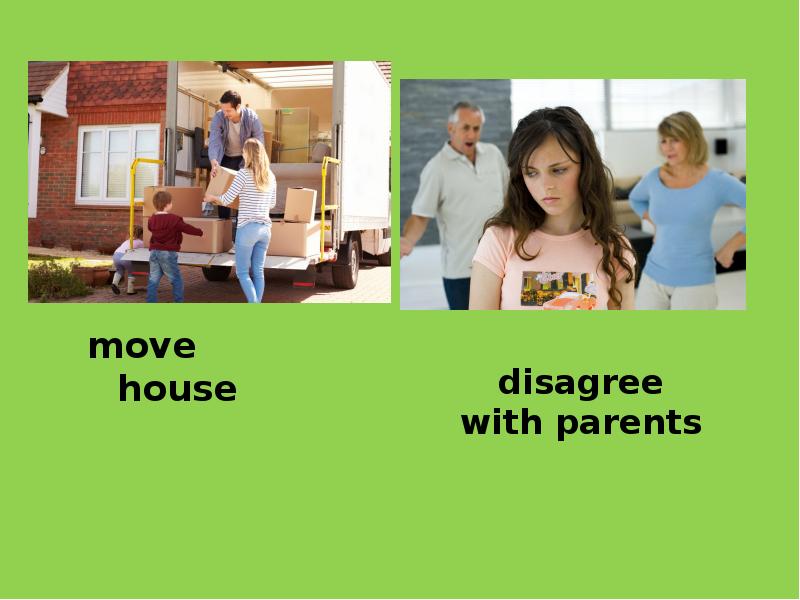 move
house

disagree
with parents